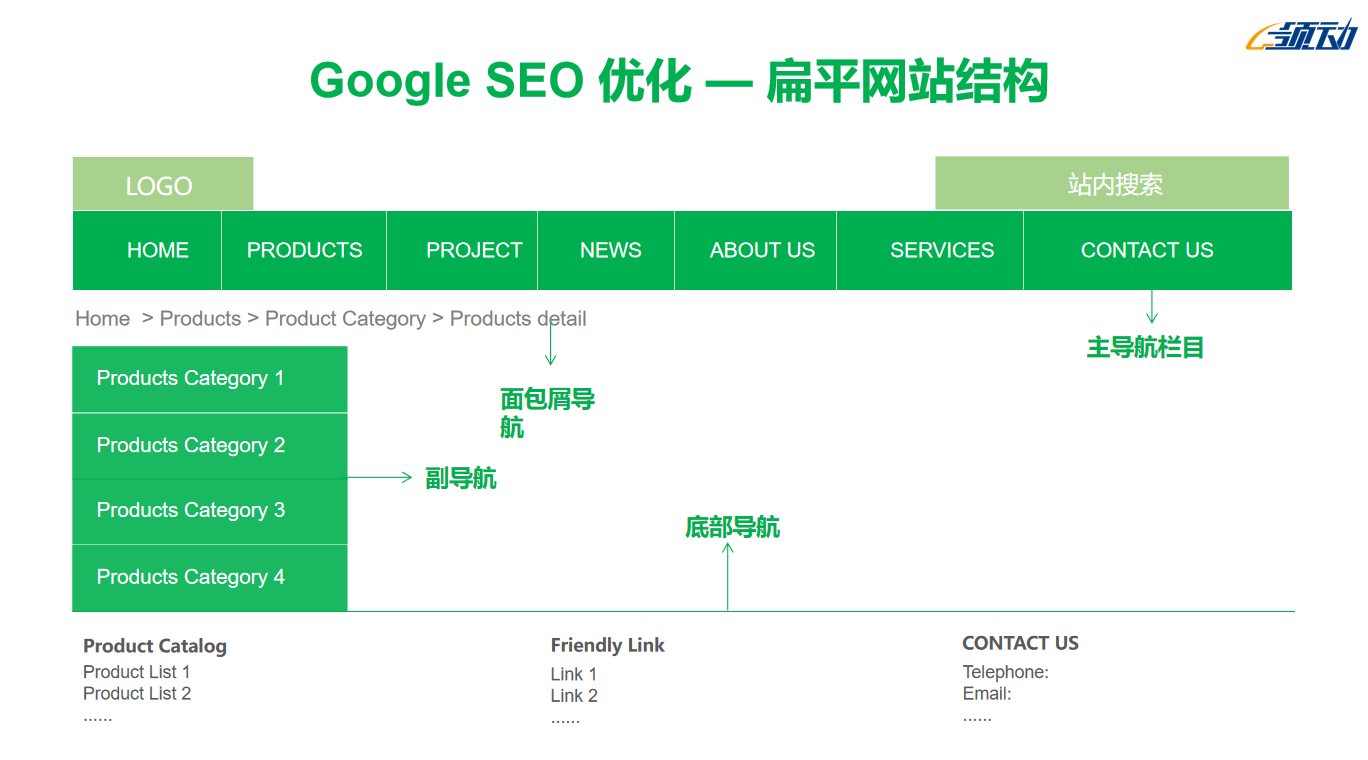 领动

Google SEO 优化 — 扁平网站结构

LOGO

站内搜索

HOME PRODUCTS PROJECT NEWS ABOUT US SERVICES CONTACT US

Home > Products > Product Category > Products detail

主导航栏目

Products Category 1
Products Category 2
Products Category 3
Products Category 4

面包屑导航

副导航

底部导航

Product Catalog
Product List 1
Product List 2
......

Friendly Link
Link 1
Link 2
......

CONTACT US
Telephone:
Email:
......